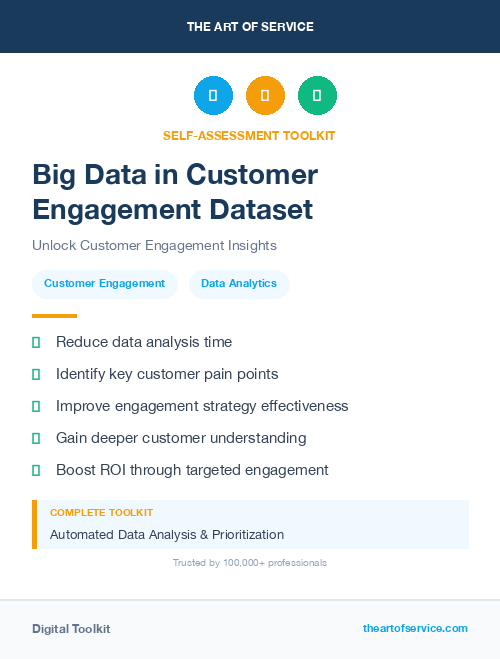 THE ART OF SERVICE

SELF-ASSESSMENT TOOLKIT

Big Data in Customer Engagement Dataset

Unlock Customer Engagement Insights

Customer Engagement

Data Analytics

Reduce data analysis time

Identify key customer pain points

Improve engagement strategy effectiveness

Gain deeper customer understanding

Boost ROI through targeted engagement

COMPLETE TOOLKIT

Automated Data Analysis & Prioritization

Trusted by 100,000+ professionals

Digital Toolkit

theartofservice.com